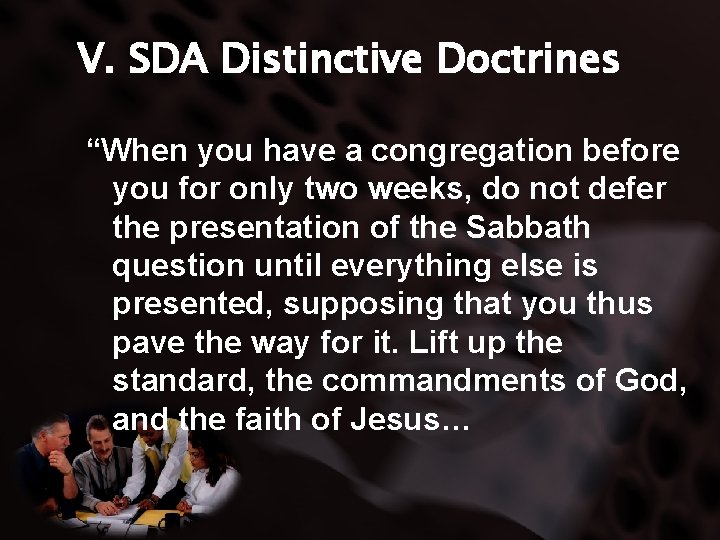 V. SDA Distinctive Doctrines

“When you have a congregation before you for only two weeks, do not defer the presentation of the Sabbath question until everything else is presented, supposing that you thus pave the way for it. Lift up the standard, the commandments of God, and the faith of Jesus…